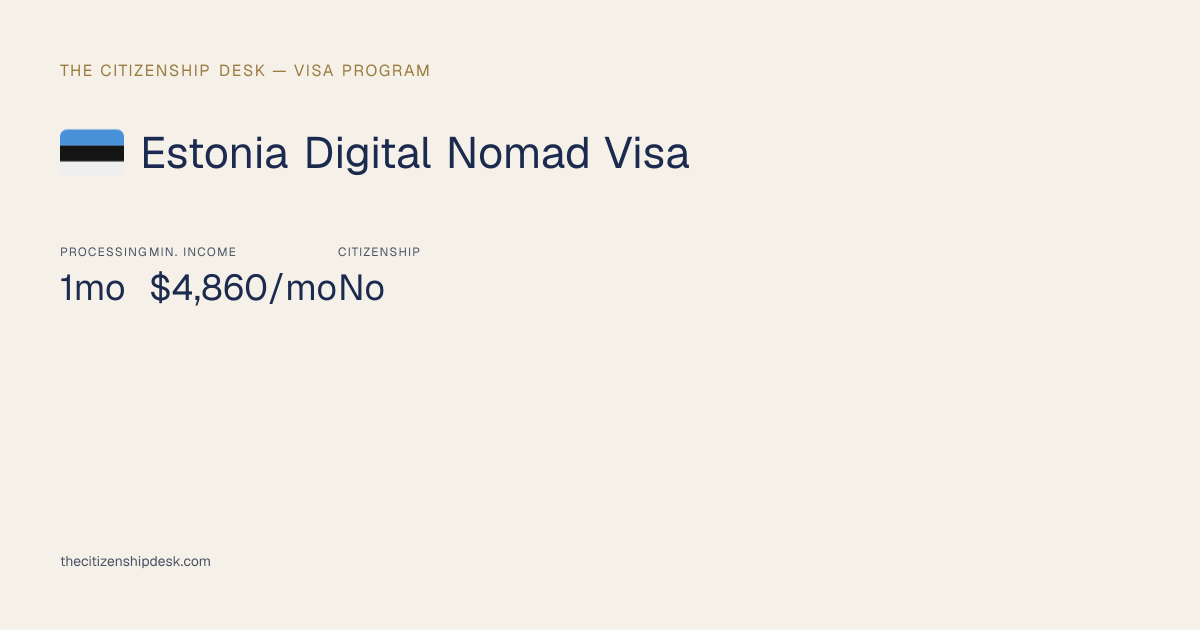 THE CITIZENSHIP DESK — VISA PROGRAM

Estonia Digital Nomad Visa

PROCESSING
1mo

MIN. INCOME
$4,860/mo

CITIZENSHIP
No

thecitizenshipdesk.com